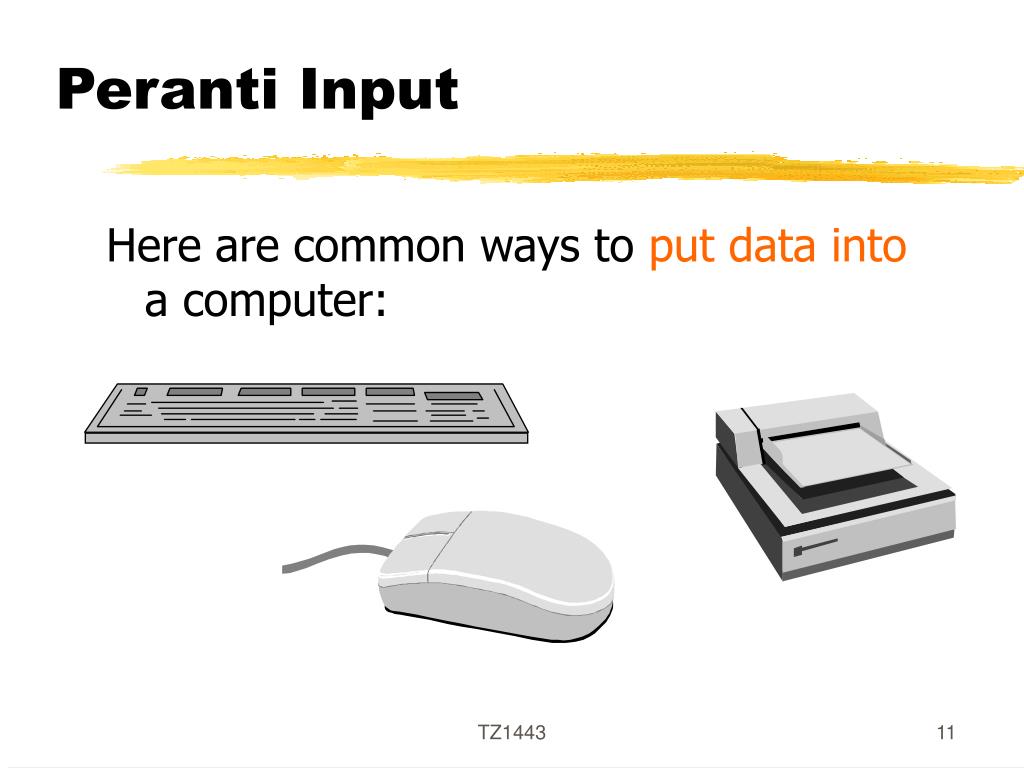 Peranti Input

Here are common ways to put data into a computer:

TZ1443

11